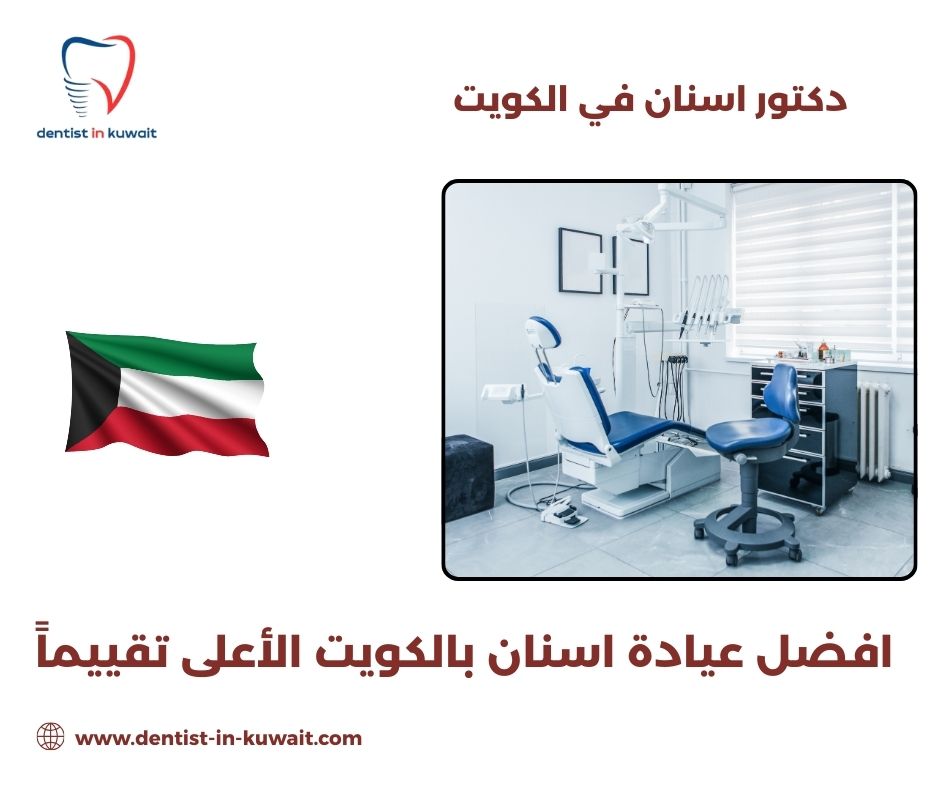 dentist in kuwait

دكتور اسنان في الكويت

افضل عيادة اسنان بالكويت الأعلى تقييماً

www.dentist-in-kuwait.com